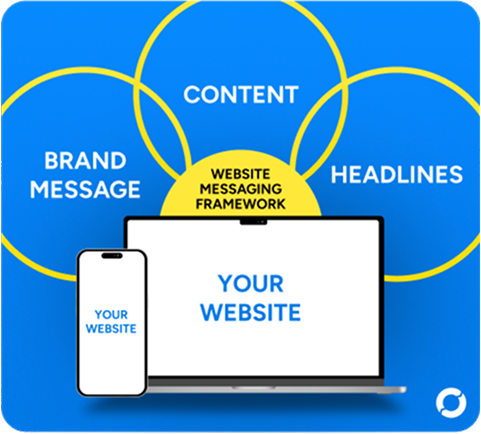 CONTENT

BRAND MESSAGE

HEADLINES

WEBSITE MESSAGING FRAMEWORK

YOUR WEBSITE

YOUR WEBSITE